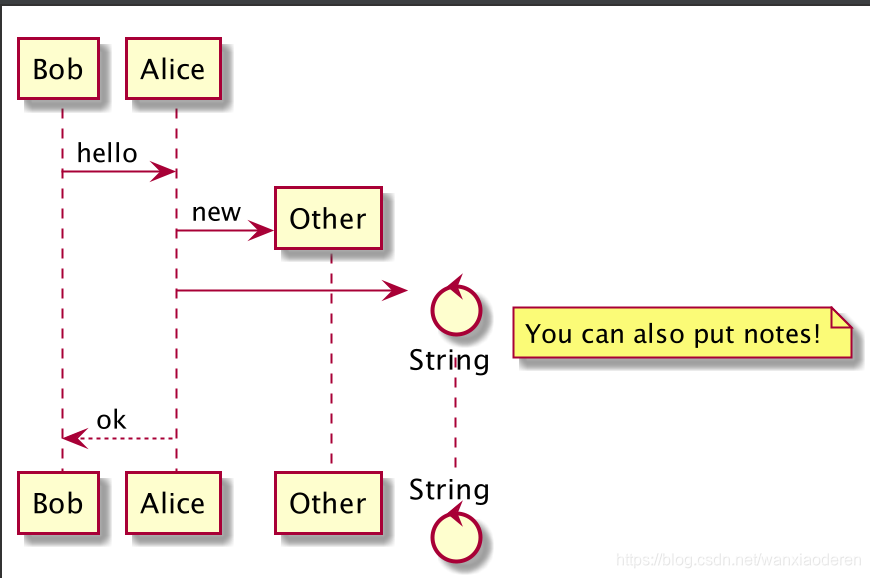 Bob
Alice
hello
new
Other
String
You can also put notes!
ok
Bob
Alice
Other
String
https://blog.csdn.net/wanxiaoderen